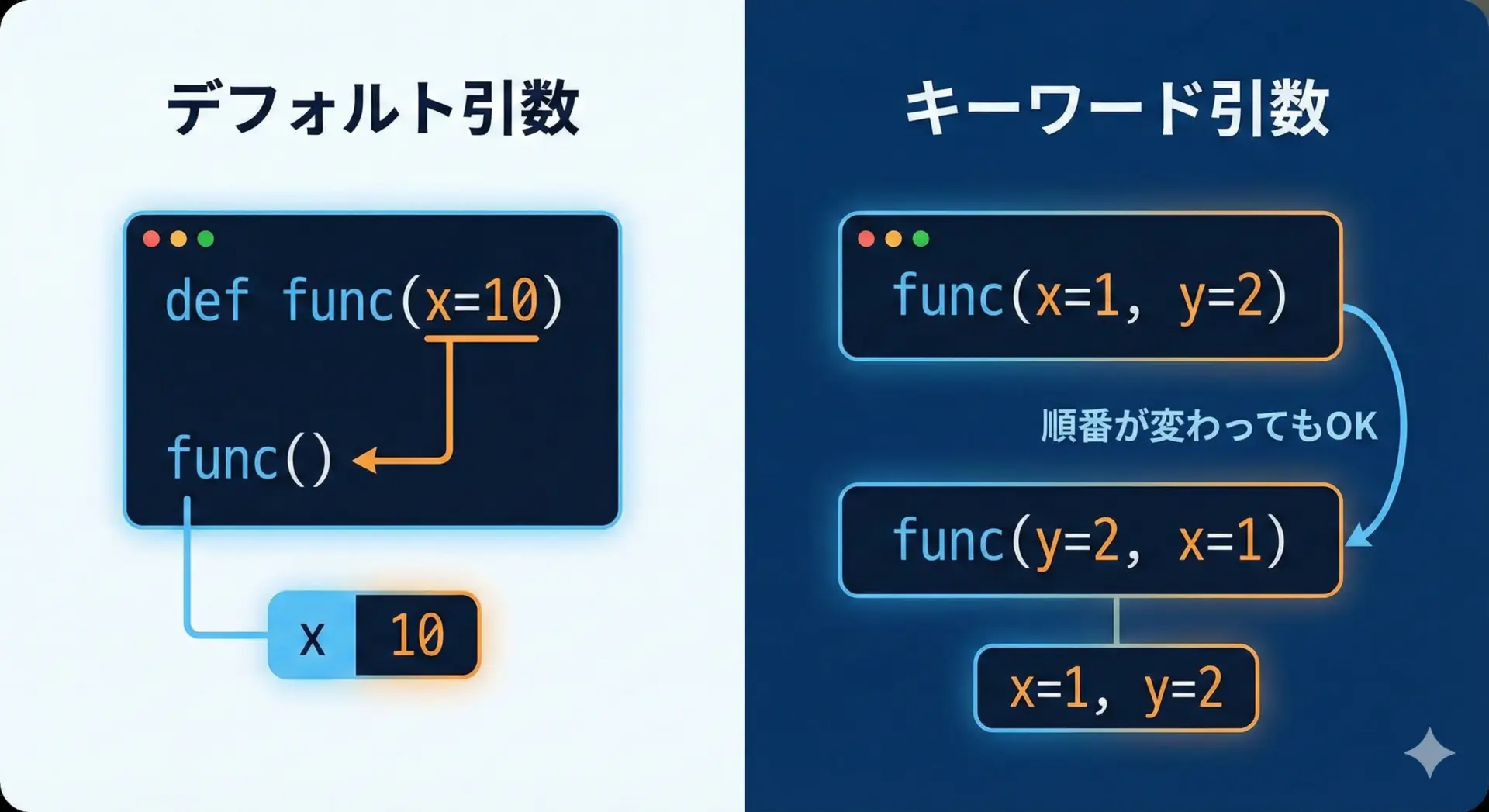 デフォルト引数

def func(x=10)

func()

x 10

キーワード引数

func(x=1, y=2)

順番が変わってもOK

func(y=2, x=1)

x=1, y=2